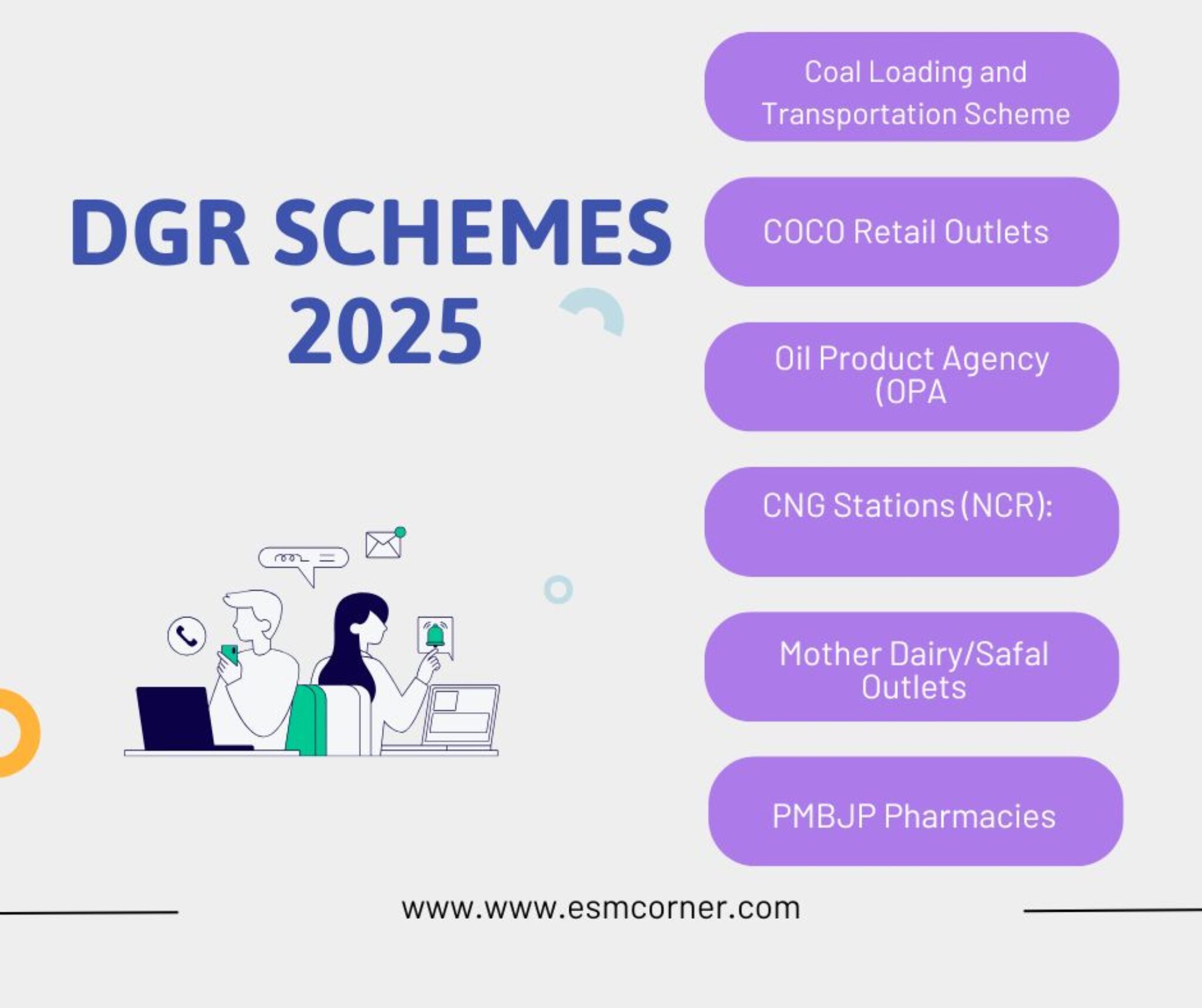 DGR SCHEMES 2025

Coal Loading and Transportation Scheme

COCO Retail Outlets

Oil Product Agency (OPA

CNG Stations (NCR):

Mother Dairy/Safal Outlets

PMBJP Pharmacies

www.www.esmcorner.com